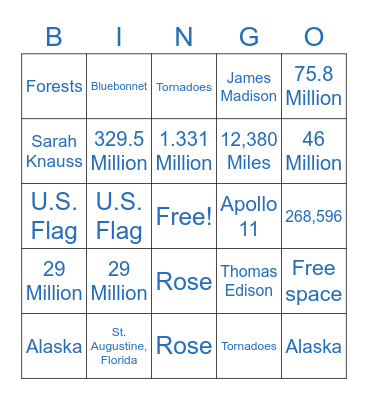 | B | I | N | G | O |
|---|---|---|---|---|
| Forests | Bluebonnet | Tornadoes | James Madison | 75.8 Million |
| Sarah Knauss | 329.5 Million | 1.331 Million | 12,380 Miles | 46 Million |
| U.S. Flag | U.S. Flag | Free! | Apollo 11 | 268,596 |
| 29 Million | 29 Million | Rose | Thomas Edison | Free space |
| Alaska | St. Augustine, Florida | Rose | Tornadoes | Alaska |